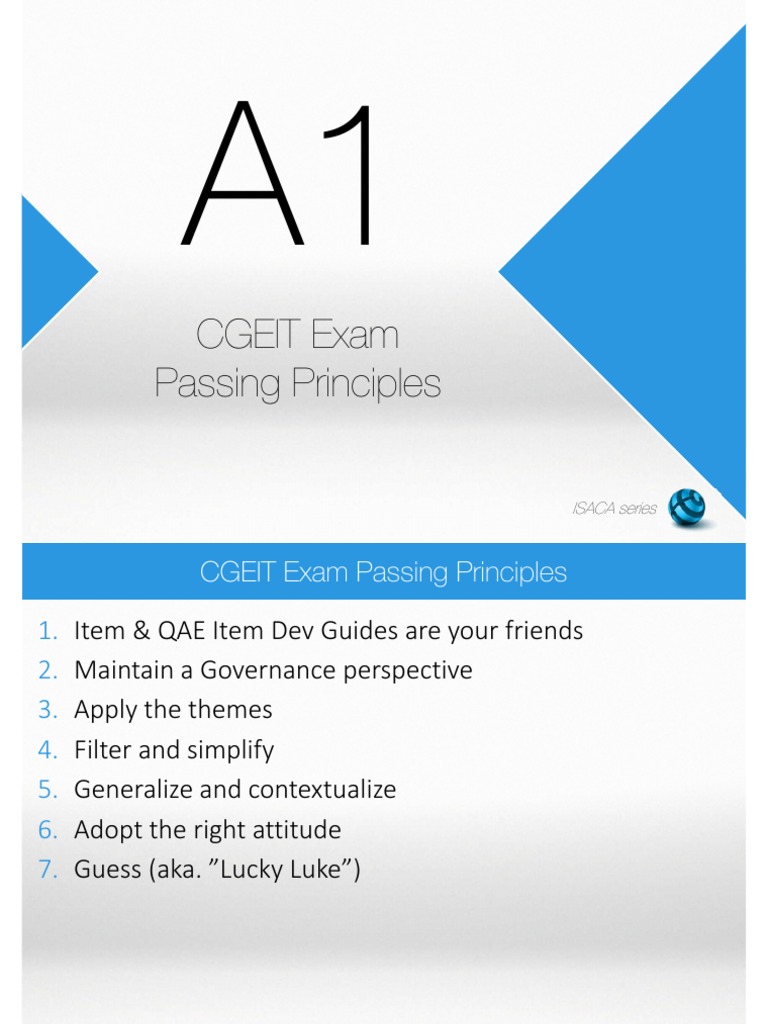 A1

CGEIT Exam Passing Principles

ISACA series

CGEIT Exam Passing Principles

1. Item & QAE Item Dev Guides are your friends
2. Maintain a Governance perspective
3. Apply the themes
4. Filter and simplify
5. Generalize and contextualize
6. Adopt the right attitude
7. Guess (aka. ”Lucky Luke”)